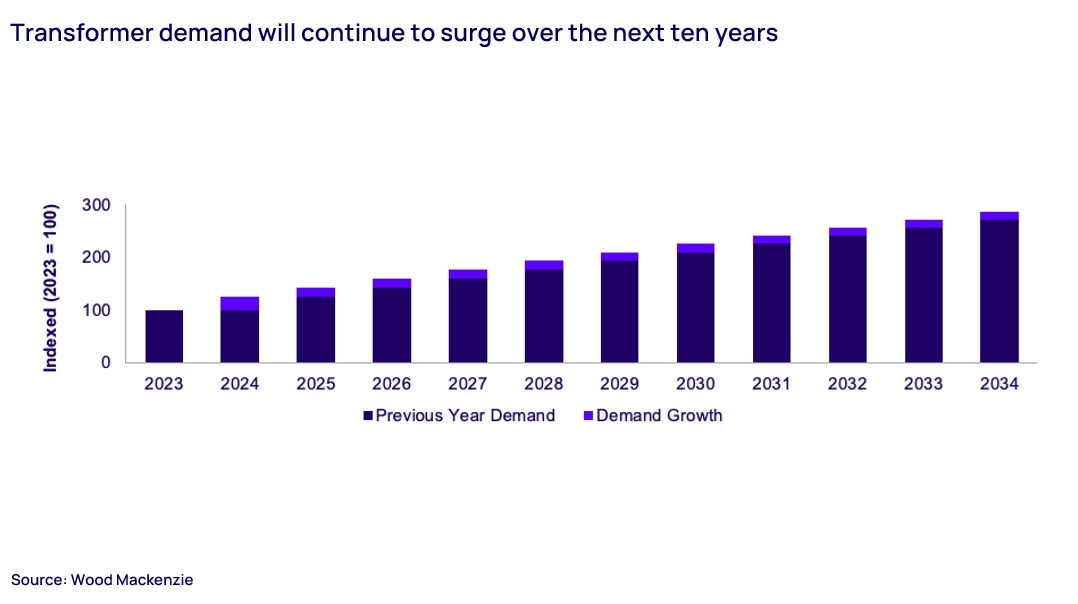 Transformer demand will continue to surge over the next ten years

Indexed (2023 = 100)

300
200
100
0

2023 2024 2025 2026 2027 2028 2029 2030 2031 2032 2033 2034

Previous Year Demand   Demand Growth

Source: Wood Mackenzie